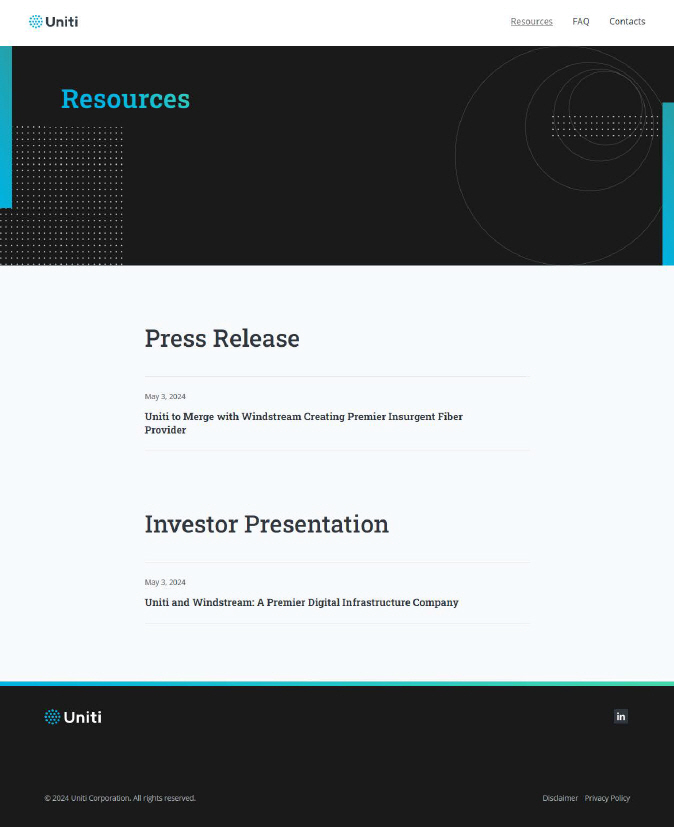 Uniti

Resources FAQ Contacts

Resources

Press Release

May 3, 2024

Uniti to Merge with Windstream Creating Premier Insurgent Fiber Provider

Investor Presentation

May 3, 2024

Uniti and Windstream: A Premier Digital Infrastructure Company

Uniti

in

© 2024 Uniti Corporation. All rights reserved.

Disclaimer Privacy Policy